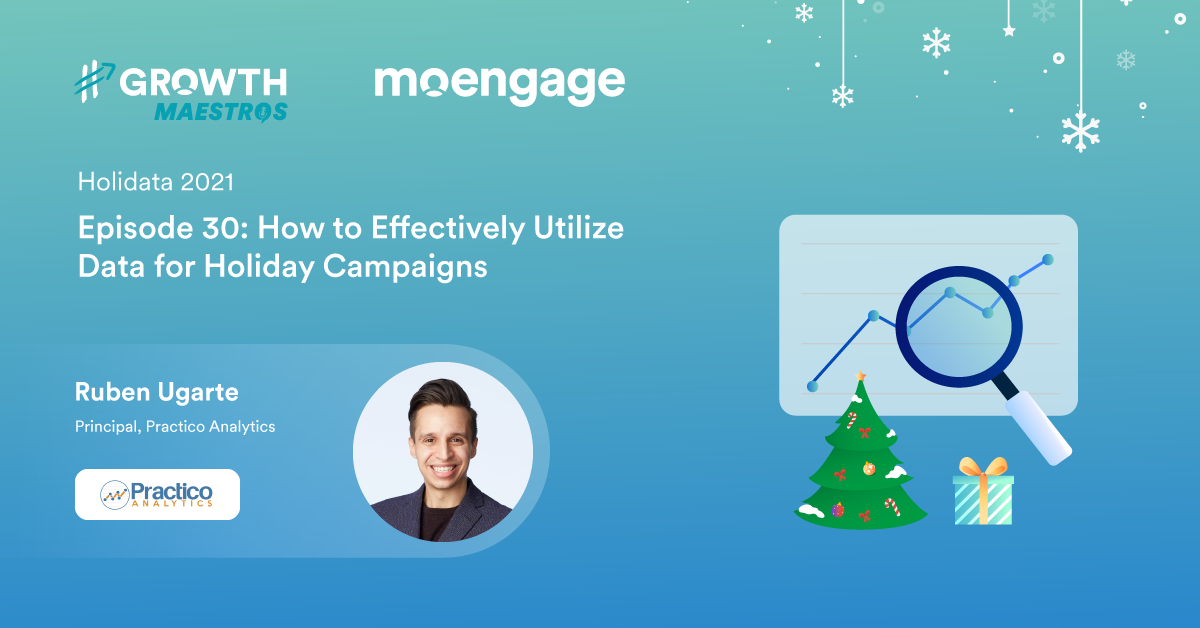 GROWTH MAESTROS

moengage

Holidata 2021

Episode 30: How to Effectively Utilize Data for Holiday Campaigns

Ruben Ugarte

Principal, Practico Analytics

Practico ANALYTICS